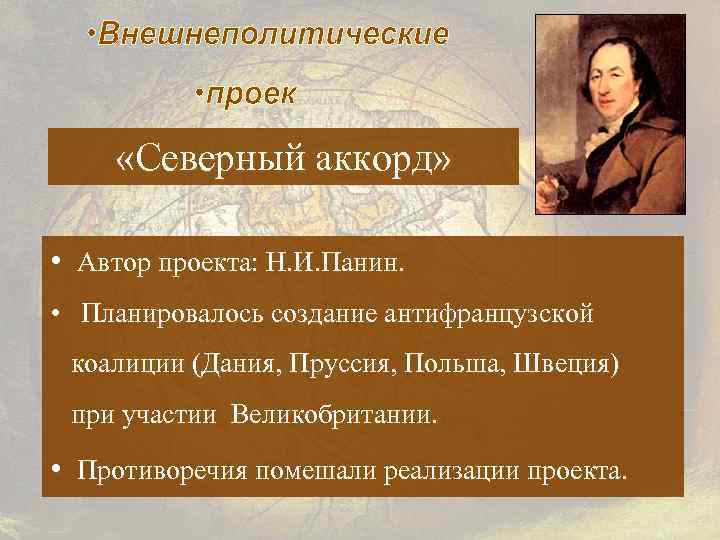 •Внешнеполитические

•проек

«Северный аккорд»

• Автор проекта: Н.И.Панин.

• Планировалось создание антифранцузской коалиции (Дания, Пруссия, Польша, Швеция) при участии Великобритании.

• Противоречия помешали реализации проекта.